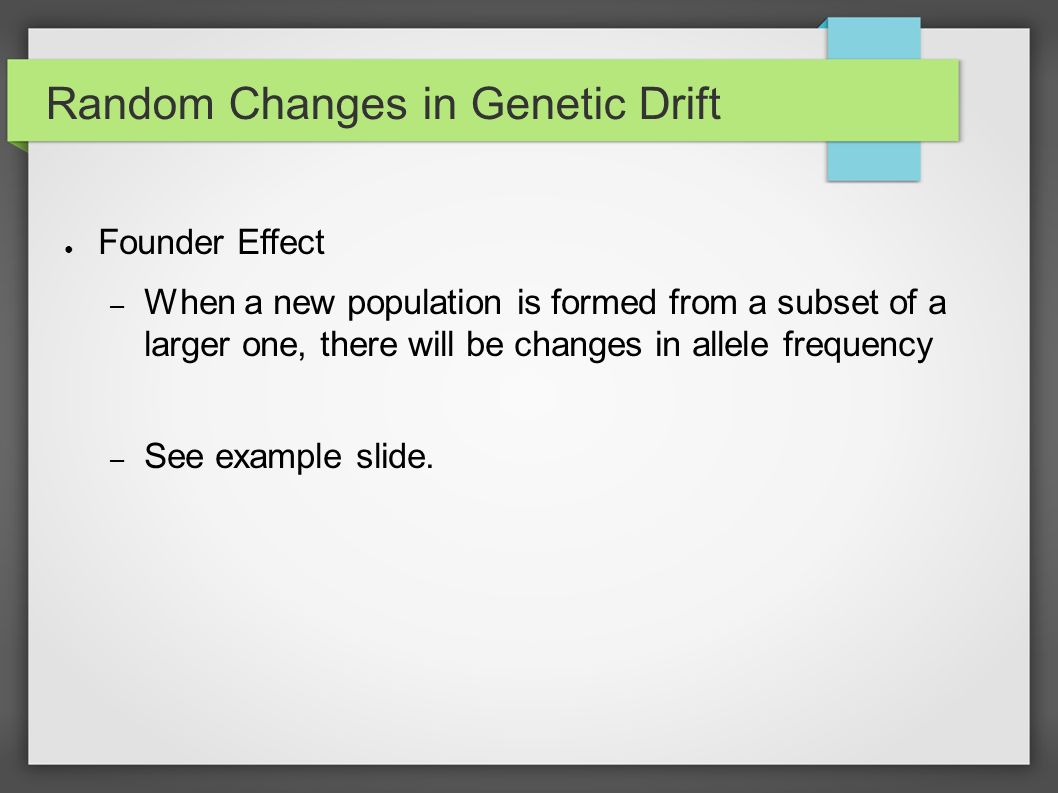 Random Changes in Genetic Drift

● Founder Effect

– When a new population is formed from a subset of a larger one, there will be changes in allele frequency

– See example slide.